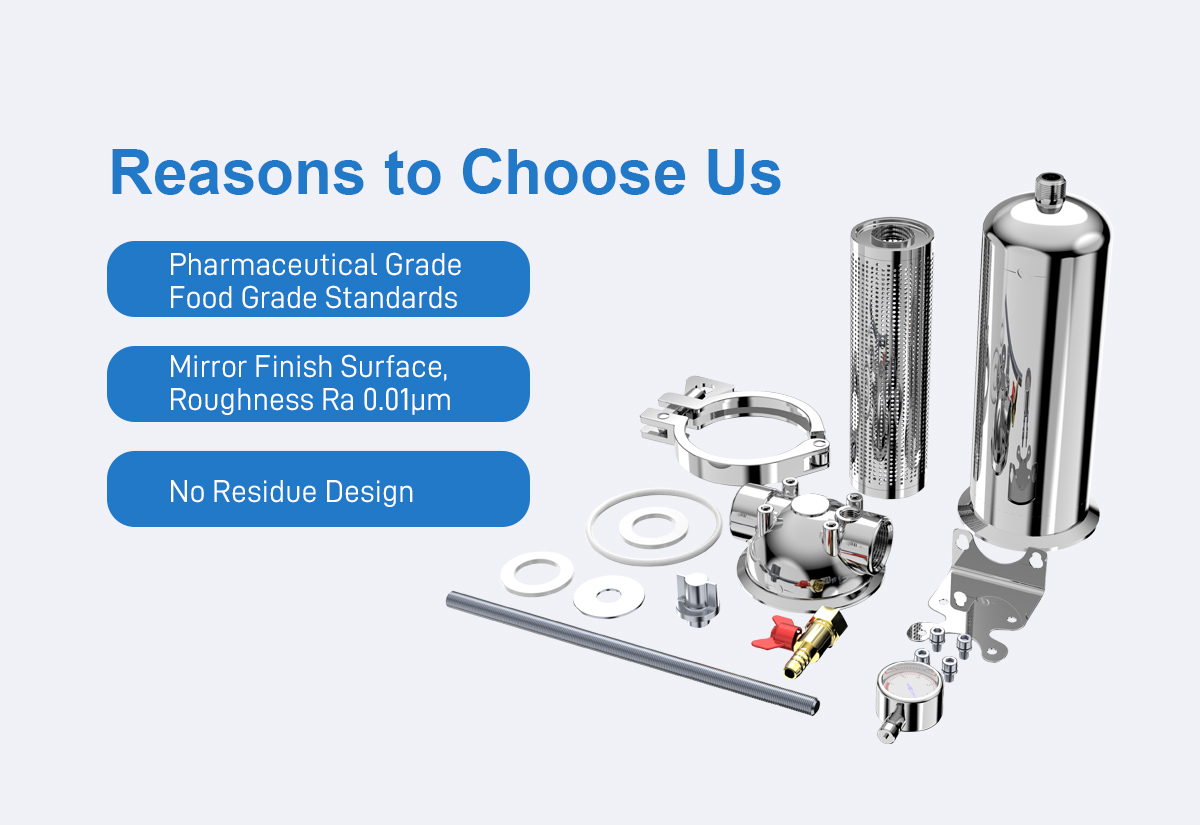 Reasons to Choose Us

Pharmaceutical Grade
Food Grade Standards

Mirror Finish Surface,
Roughness Ra 0.01μm

No Residue Design